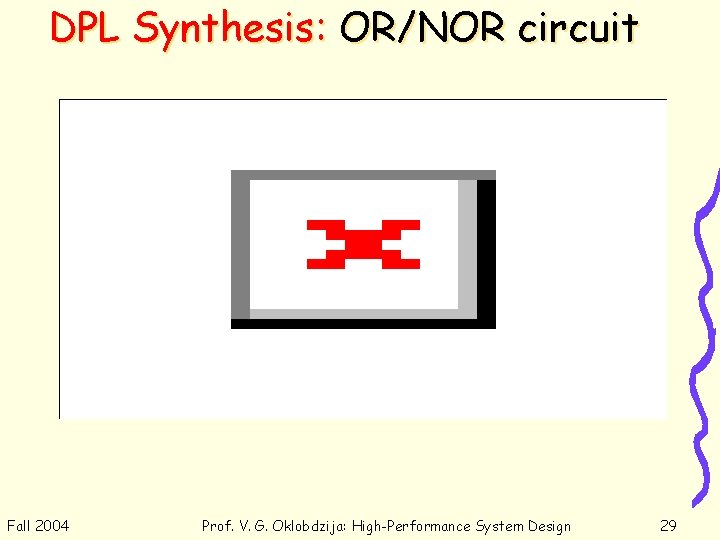 DPL Synthesis: OR/NOR circuit

Fall 2004

Prof. V. G. Oklobdzija: High-Performance System Design

29